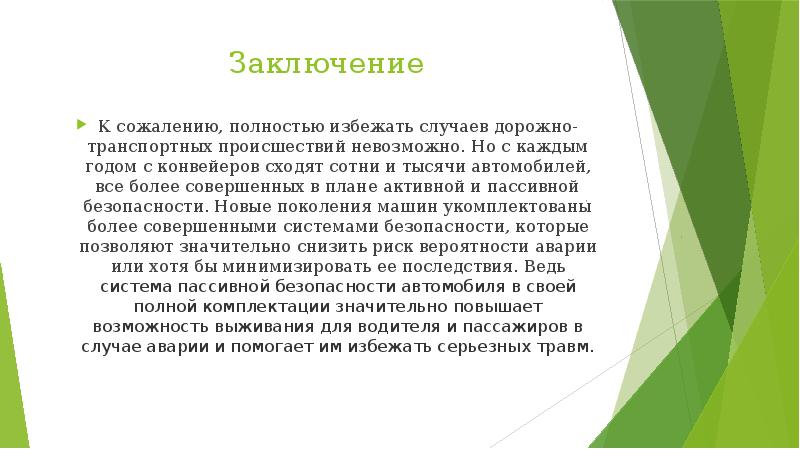 Заключение

К сожалению, полностью избежать случаев дорожно-транспортных происшествий невозможно. Но с каждым годом с конвейеров сходят сотни и тысячи автомобилей, все более совершенных в плане активной и пассивной безопасности. Новые поколения машин укомплектованы более совершенными системами безопасности, которые позволяют значительно снизить риск вероятности аварии или хотя бы минимизировать ее последствия. Ведь система пассивной безопасности автомобиля в своей полной комплектации значительно повышает возможность выживания для водителя и пассажиров в случае аварии и помогает им избежать серьезных травм.